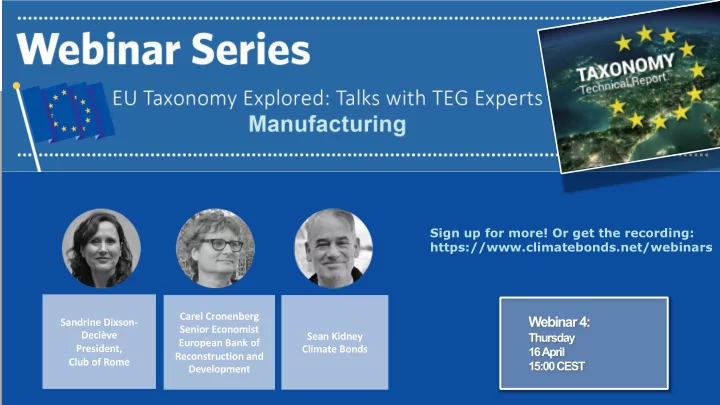 Webinar Series

EU Taxonomy Explored: Talks with TEG Experts

Manufacturing

TAXONOMY
Technical Report

Sign up for more! Or get the recording:
https://www.climatebonds.net/webinars

Sandrine Dixson-Declève
President,
Club of Rome

Carel Cronenberg
Senior Economist
European Bank of Reconstruction and Development

Sean Kidney
Climate Bonds

Webinar 4:
Thursday
16 April
15:00 CEST